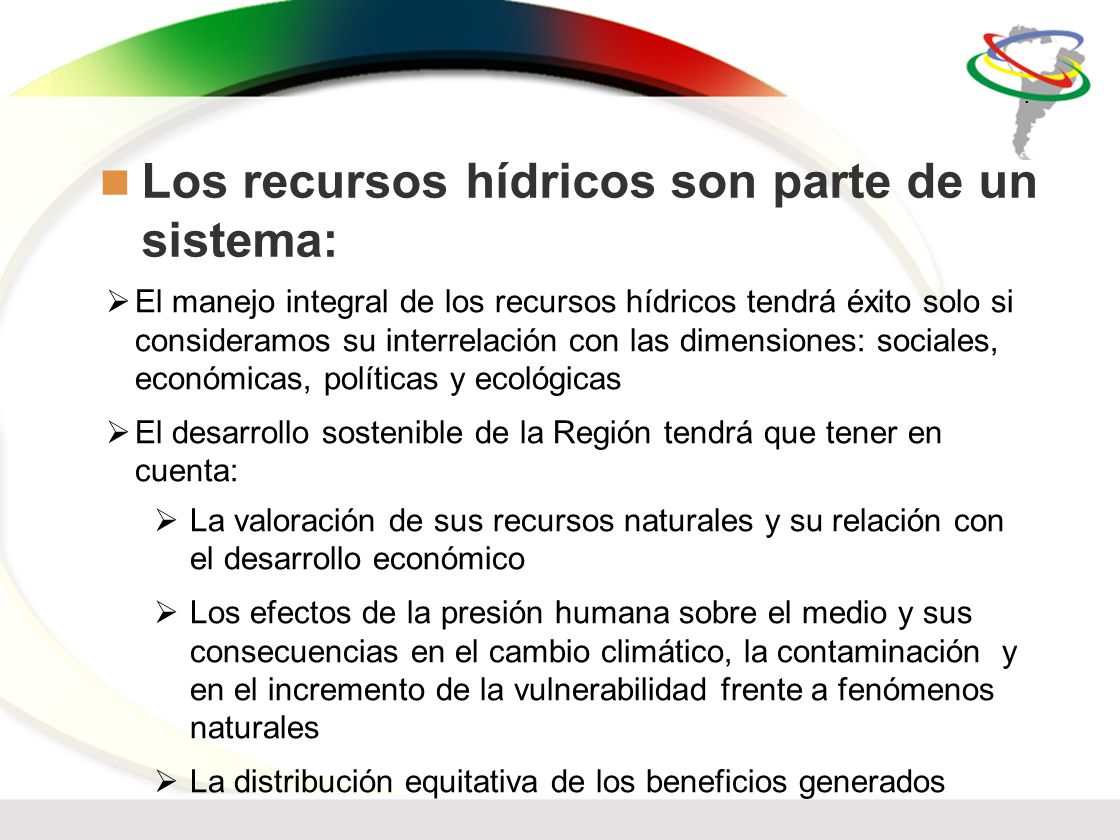 Los recursos hídricos son parte de un sistema:

El manejo integral de los recursos hídricos tendrá éxito solo si consideramos su interrelación con las dimensiones: sociales, económicas, políticas y ecológicas

El desarrollo sostenible de la Región tendrá que tener en cuenta:

La valoración de sus recursos naturales y su relación con el desarrollo económico

Los efectos de la presión humana sobre el medio y sus consecuencias en el cambio climático, la contaminación y en el incremento de la vulnerabilidad frente a fenómenos naturales

La distribución equitativa de los beneficios generados